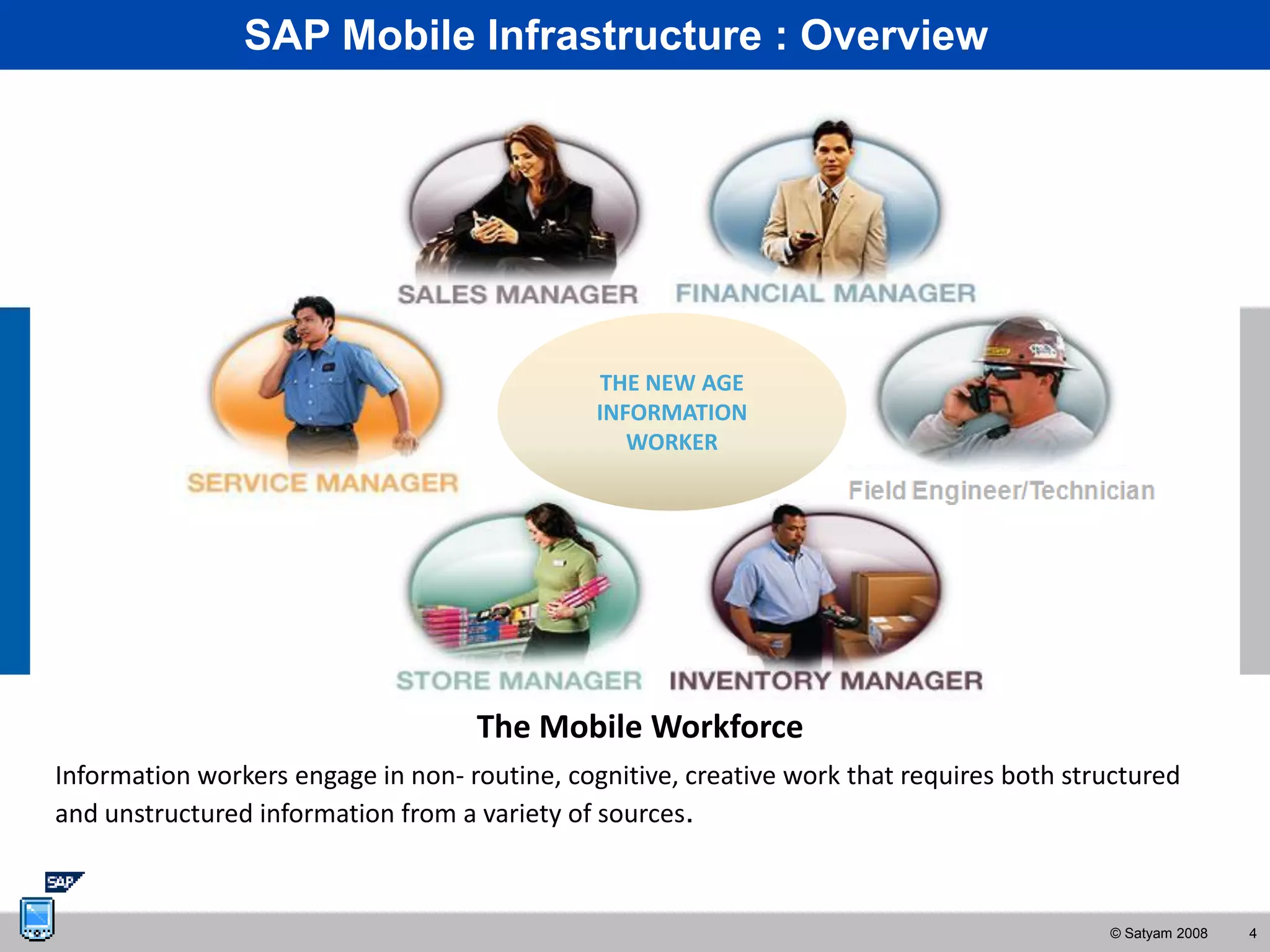 SAP Mobile Infrastructure : Overview

SALES MANAGER

FINANCIAL MANAGER

SERVICE MANAGER

THE NEW AGE INFORMATION WORKER

Field Engineer/Technician

STORE MANAGER

INVENTORY MANAGER

The Mobile Workforce

Information workers engage in non- routine, cognitive, creative work that requires both structured and unstructured information from a variety of sources.

SAP

© Satyam 2008

4